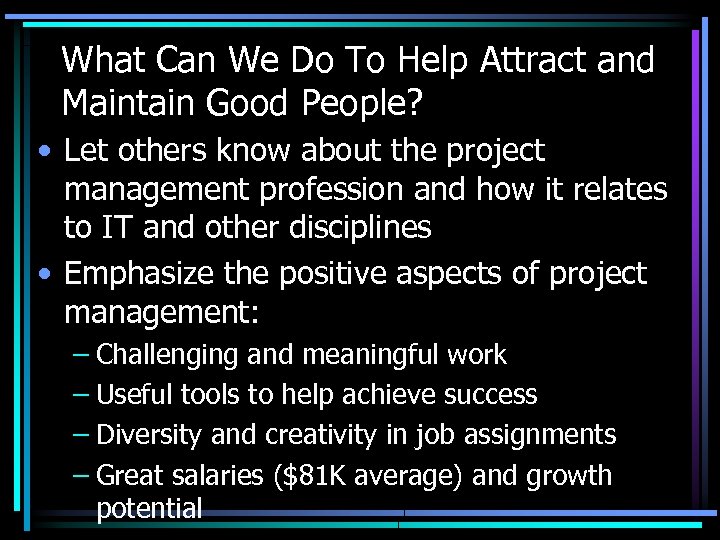 What Can We Do To Help Attract and Maintain Good People?

• Let others know about the project management profession and how it relates to IT and other disciplines

• Emphasize the positive aspects of project management:

– Challenging and meaningful work

– Useful tools to help achieve success

– Diversity and creativity in job assignments

– Great salaries (\$81K average) and growth potential